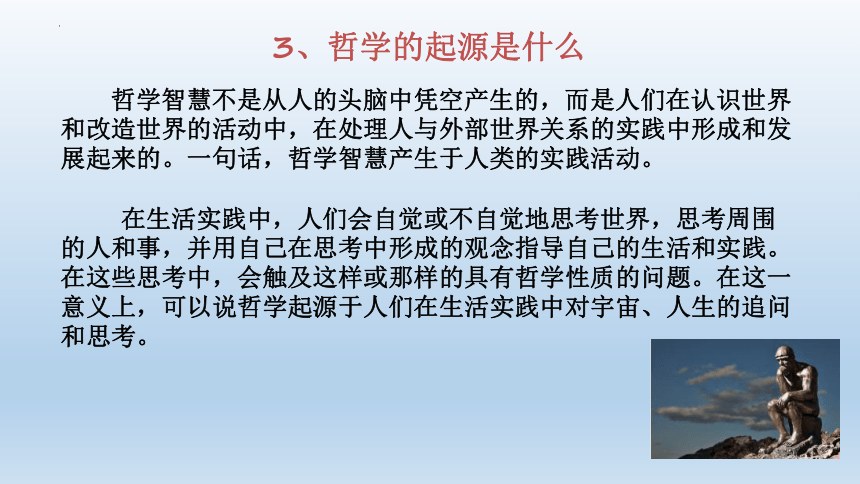 3、哲学的起源是什么

哲学智慧不是从人的头脑中凭空产生的，而是人们在认识世界和改造世界的活动中，在处理人与外部世界关系的实践中形成和发展起来的。一句话，哲学智慧产生于人类的实践活动。

在生活实践中，人们会自觉或不自觉地思考世界，思考周围的人和事，并用自己在思考中形成的观念指导自己的生活和实践。在这些思考中，会触及这样或那样的具有哲学性质的问题。在这一意义上，可以说哲学起源于人们在生活实践中对宇宙、人生的追问和思考。